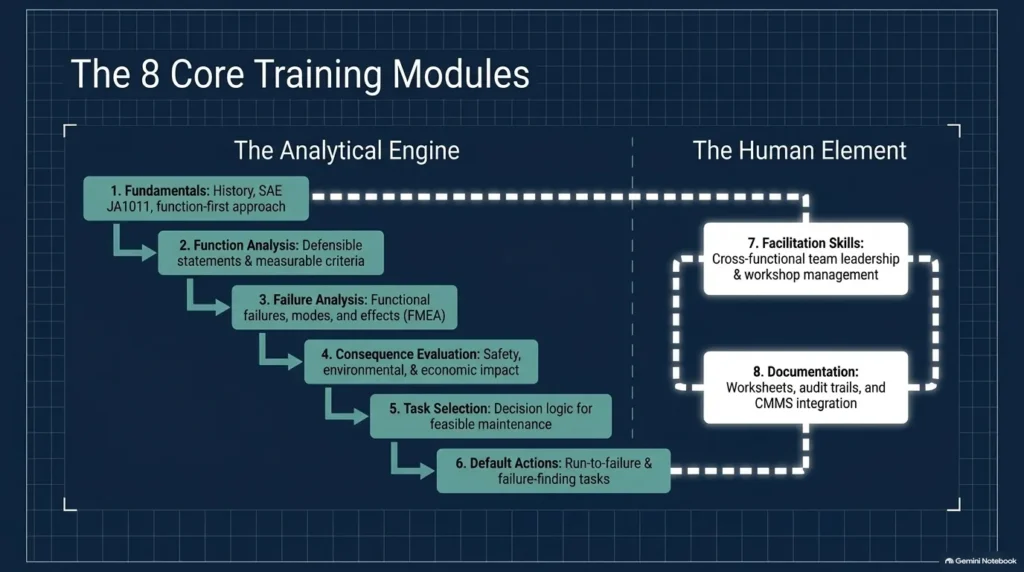 The 8 Core Training Modules

The Analytical Engine

1. Fundamentals: History, SAE JA1011, function-first approach

2. Function Analysis: Defensible statements & measurable criteria

3. Failure Analysis: Functional failures, modes, and effects (FMEA)

4. Consequence Evaluation: Safety, environmental, & economic impact

5. Task Selection: Decision logic for feasible maintenance

6. Default Actions: Run-to-failure & failure-finding tasks

The Human Element

7. Facilitation Skills: Cross-functional team leadership & workshop management

8. Documentation: Worksheets, audit trails, and CMMS integration

Gemini Notebook